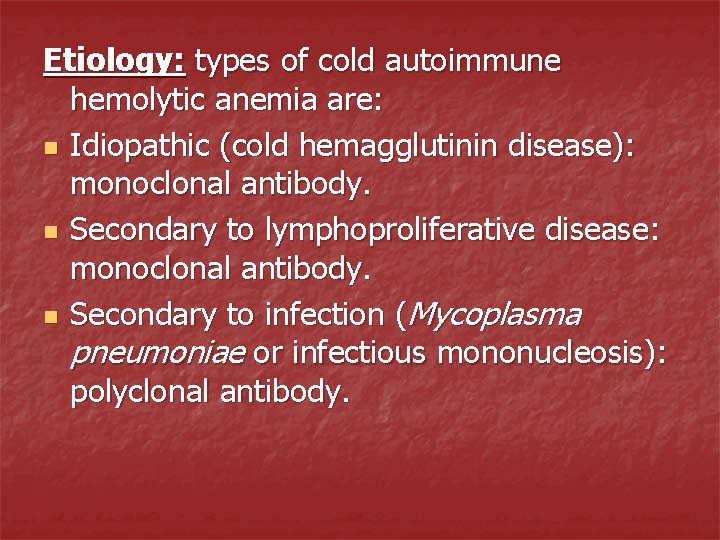 Etiology: types of cold autoimmune hemolytic anemia are:

- Idiopathic (cold hemagglutinin disease): monoclonal antibody.
- Secondary to lymphoproliferative disease: monoclonal antibody.
- Secondary to infection (Mycoplasma pneumoniae or infectious mononucleosis): polyclonal antibody.